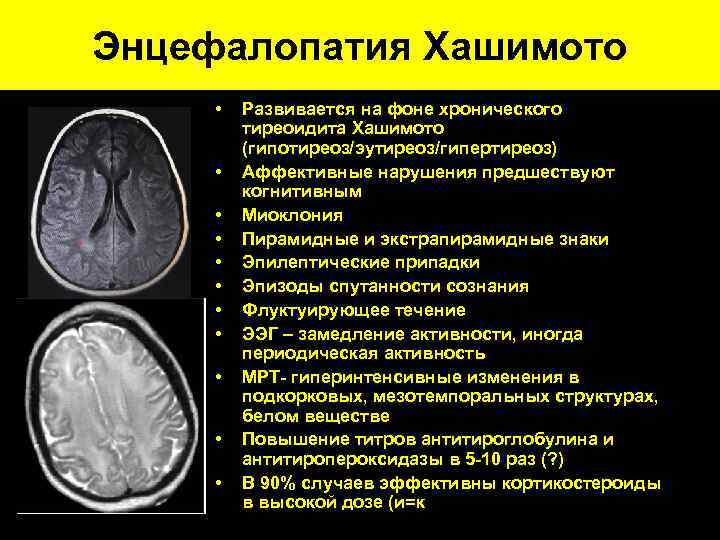 Энцефалопатия Хашимото

• Развивается на фоне хронического тиреоидита Хашимото (гипотиреоз/эутиреоз/гипертиреоз)
• Аффективные нарушения предшествуют когнитивным
• Миоклония
• Пирамидные и экстрапирамидные знаки
• Эпилептические припадки
• Эпизоды спутанности сознания
• Флуктуирующее течение
• ЭЭГ – замедление активности, иногда периодическая активность
• МРТ- гиперинтенсивные изменения в подкорковых, мезотемпоральных структурах, белом веществе
• Повышение титров антитироглобулина и антитиропероксидазы в 5-10 раз (?)
• В 90% случаев эффективны кортикостероиды в высокой дозе (и=к